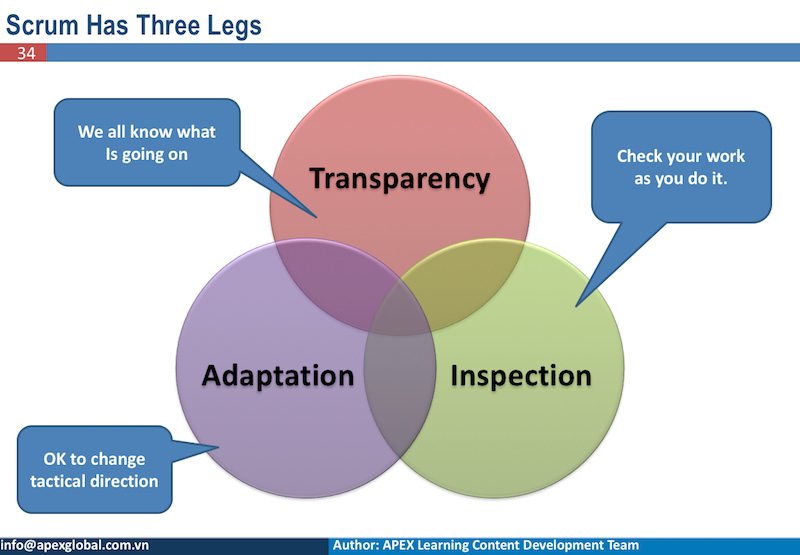 Scrum Has Three Legs
34

We all know what Is going on

Transparency

Check your work as you do it.

Adaptation

Inspection

OK to change tactical direction

info@apexglobal.com.vn
Author: APEX Learning Content Development Team